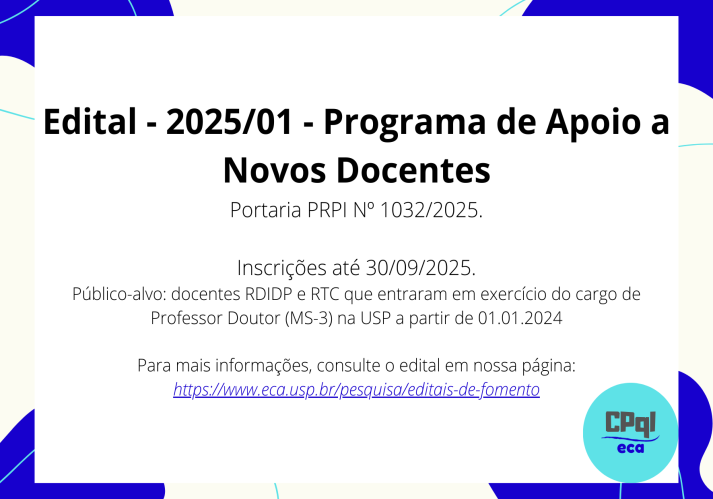 Edital - 2025/01 - Programa de Apoio a Novos Docentes

Portaria PRPI Nº 1032/2025.

Inscrições até 30/09/2025.

Público-alvo: docentes RDIDP e RTC que entraram em exercício do cargo de Professor Doutor (MS-3) na USP a partir de 01.01.2024

Para mais informações, consulte o edital em nossa página:
https://www.eca.usp.br/pesquisa/editais-de-fomento

CPqI
eca